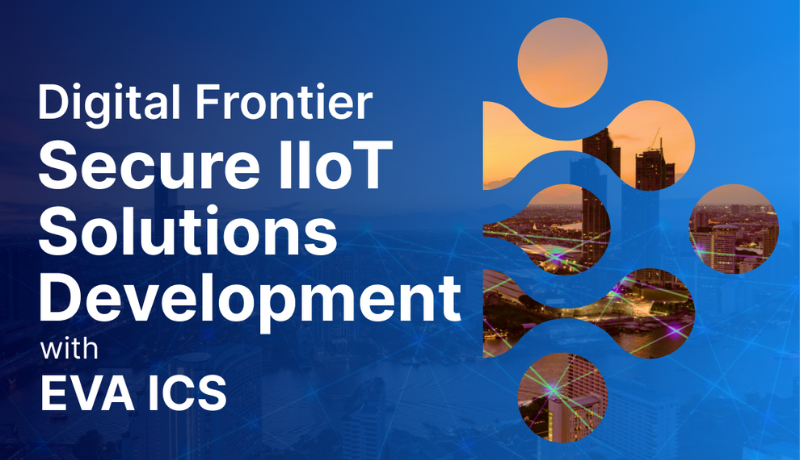 Digital Frontier
Secure IIoT Solutions Development
with
EVA ICS